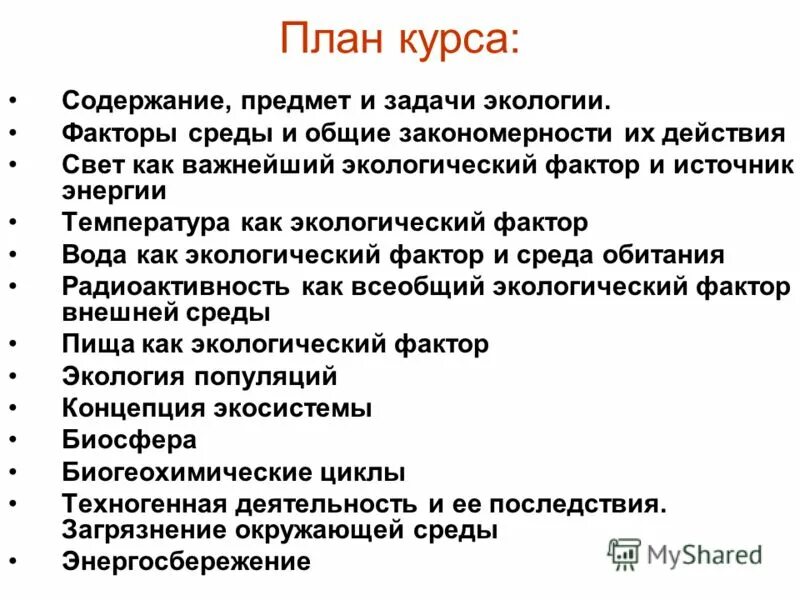 План курса:

• Содержание, предмет и задачи экологии.
• Факторы среды и общие закономерности их действия
• Свет как важнейший экологический фактор и источник энергии
• Температура как экологический фактор
• Вода как экологический фактор и среда обитания
• Радиоактивность как всеобщий экологический фактор внешней среды
• Пища как экологический фактор
• Экология популяций
• Концепция экосистемы
• Биосфера
• Биогеохимические циклы
• Техногенная деятельность и ее последствия. Загрязнение окружающей среды
• Энергосбережение

MyShared